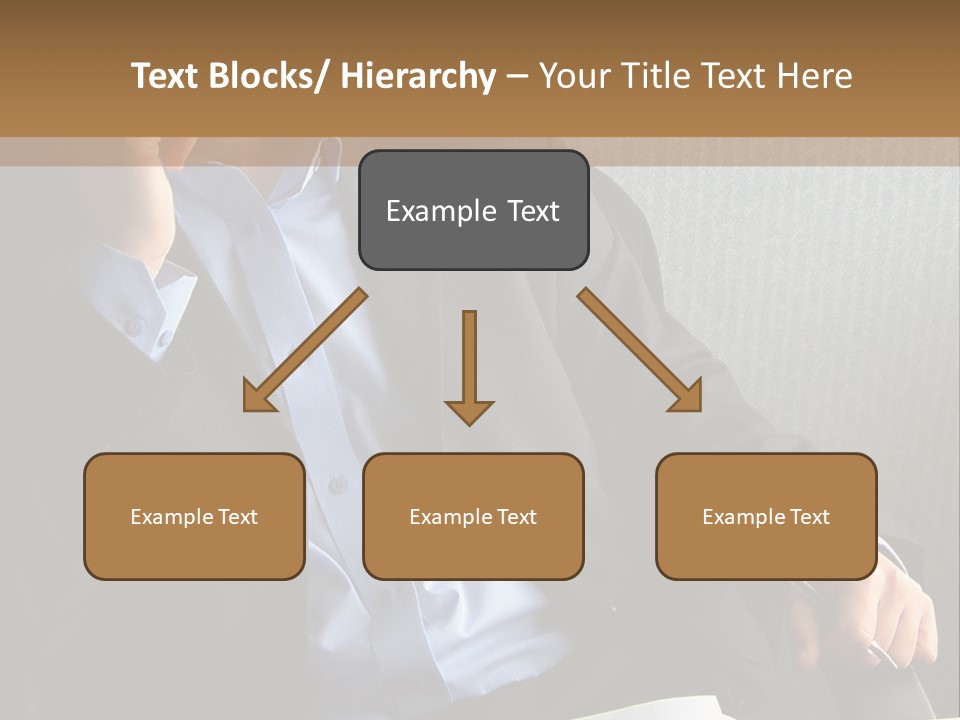 Text Blocks/ Hierarchy – Your Title Text Here

Example Text

Example Text

Example Text

Example Text